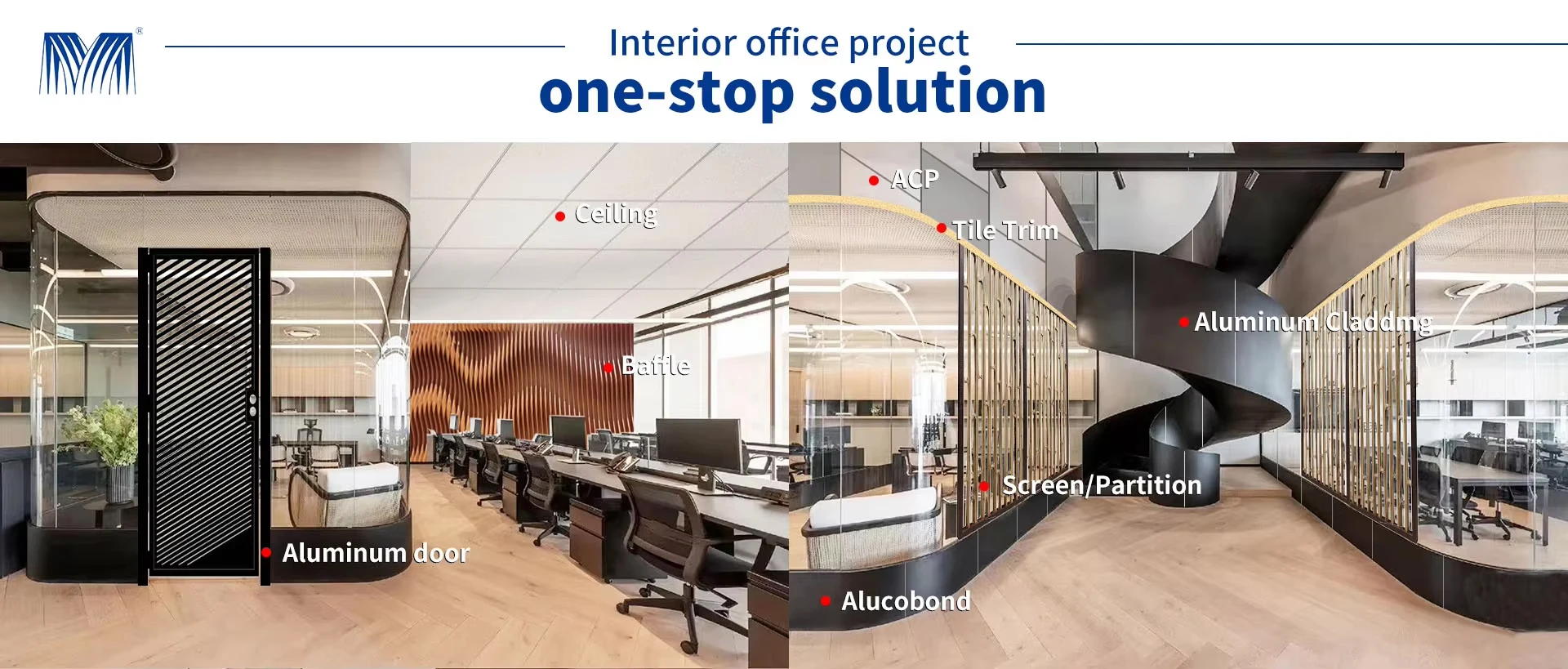 Interior office project
one-stop solution

Ceiling

Baffle

Aluminum door

ACP

Tile Trim

Aluminum Claddmg

Screen/Partition

Alucobond